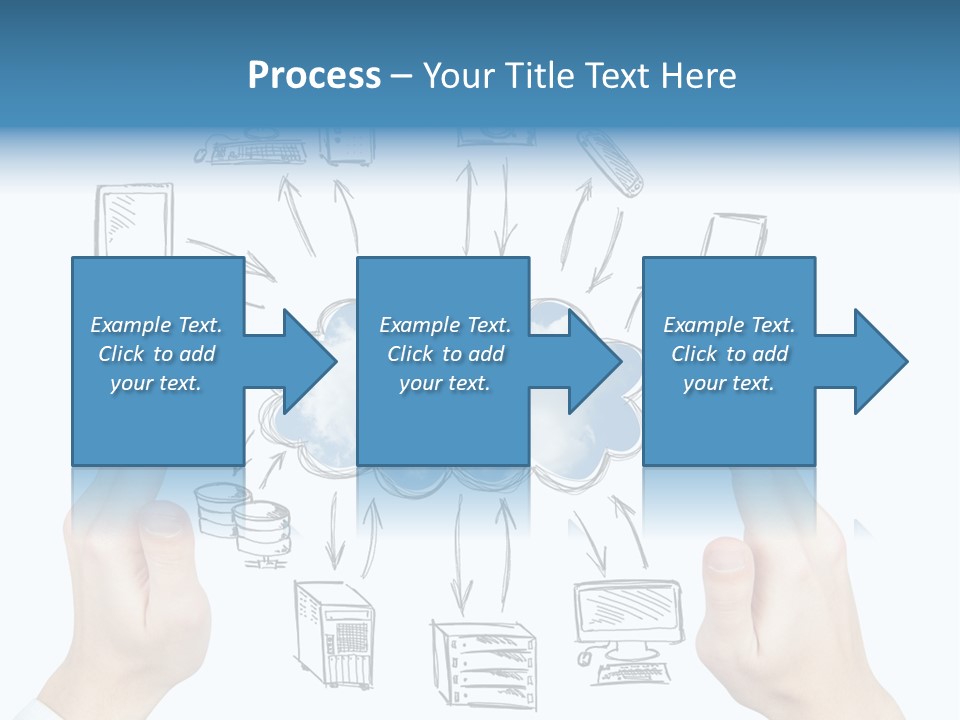 Process – Your Title Text Here

Example Text. Click to add your text.

Example Text. Click to add your text.

Example Text. Click to add your text.